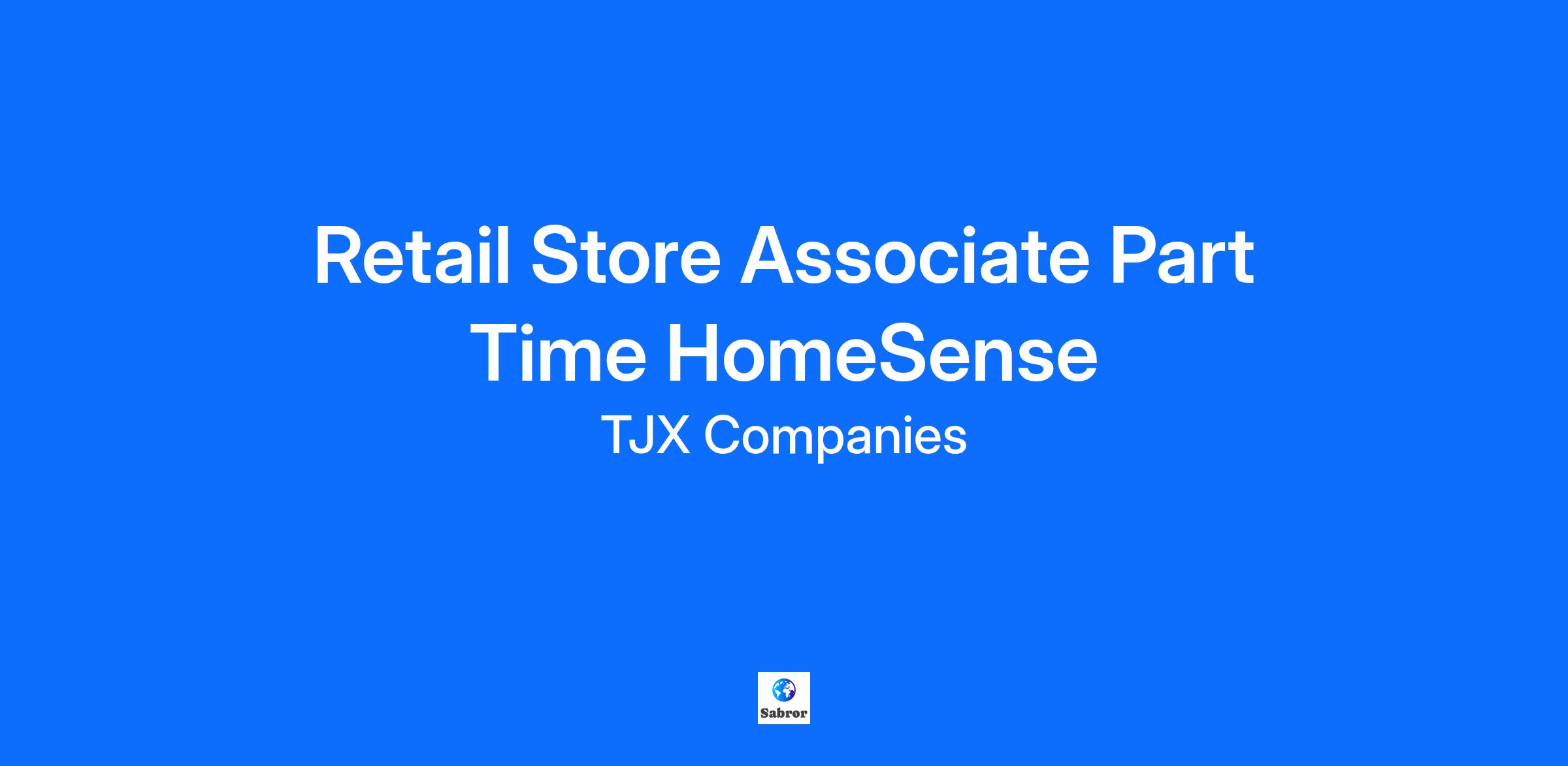 Retail Store Associate Part Time HomeSense

TJX Companies

Sabror